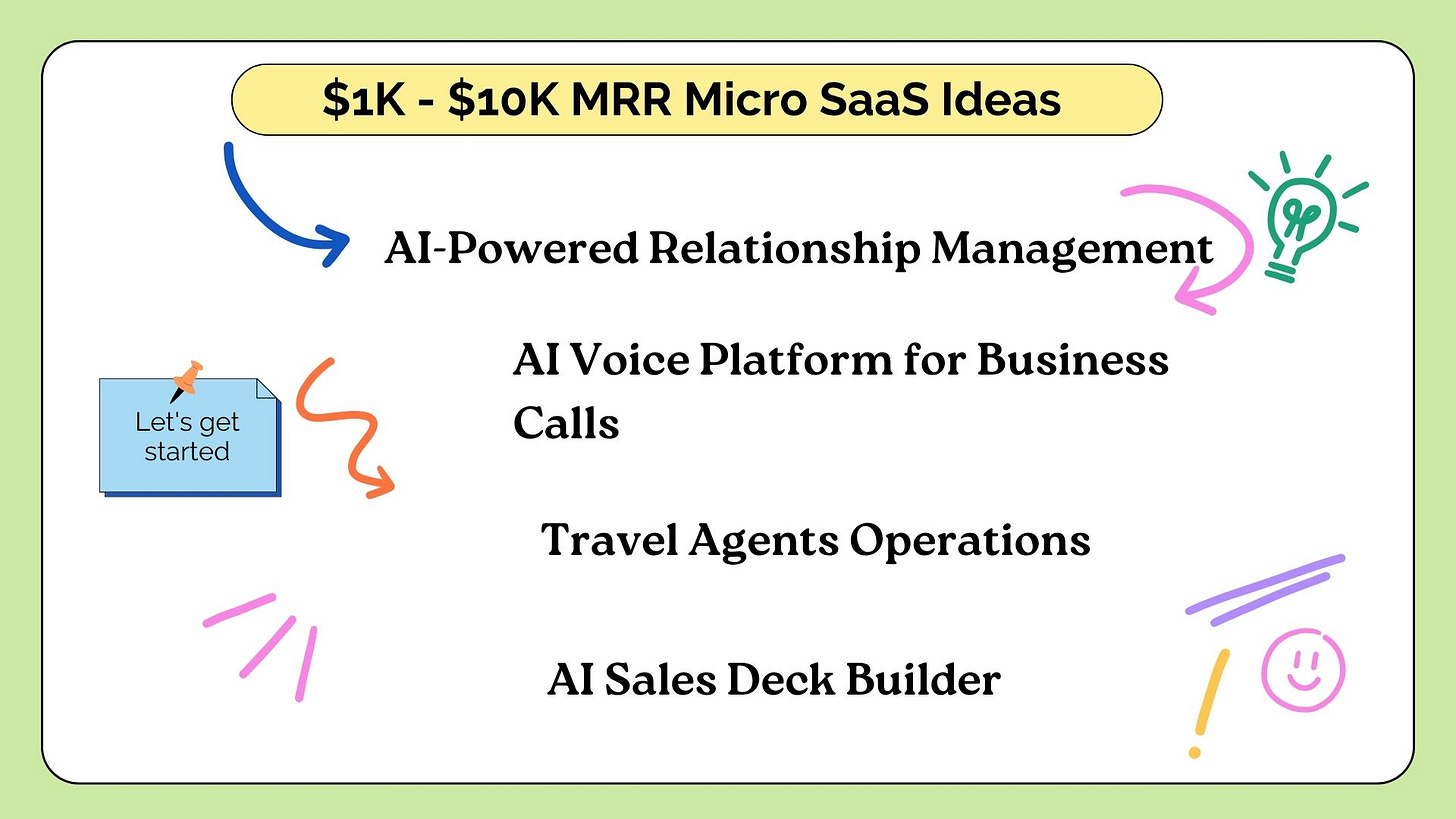 \$1K - \$10K MRR Micro SaaS Ideas

AI-Powered Relationship Management

Let's get started

AI Voice Platform for Business Calls

Travel Agents Operations

AI Sales Deck Builder